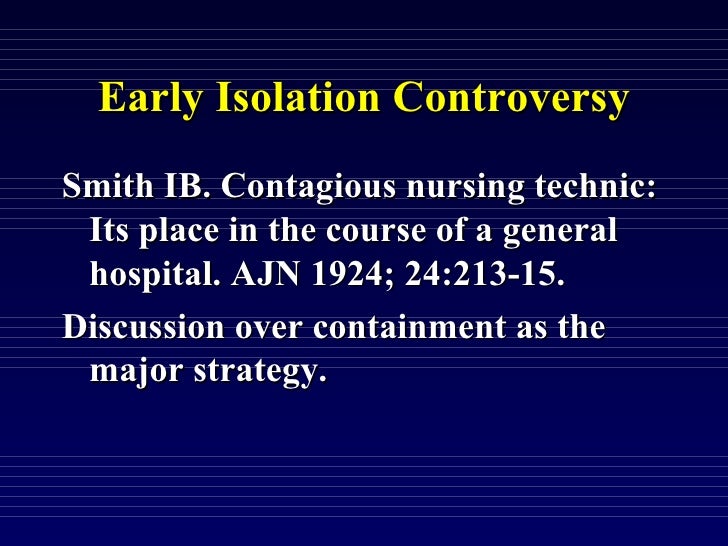 Early Isolation Controversy

Smith IB. Contagious nursing technic: Its place in the course of a general hospital. AJN 1924; 24:213-15.

Discussion over containment as the major strategy.